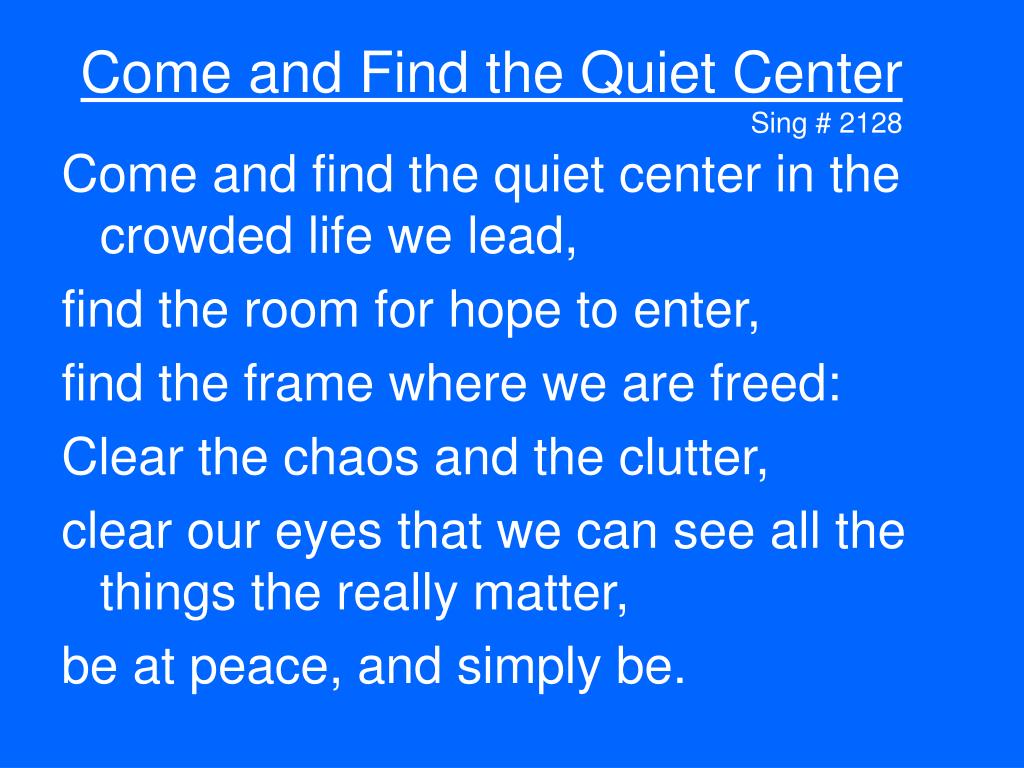 Come and Find the Quiet Center

Sing # 2128

Come and find the quiet center in the crowded life we lead,

find the room for hope to enter,

find the frame where we are freed:

Clear the chaos and the clutter,

clear our eyes that we can see all the things the really matter,

be at peace, and simply be.